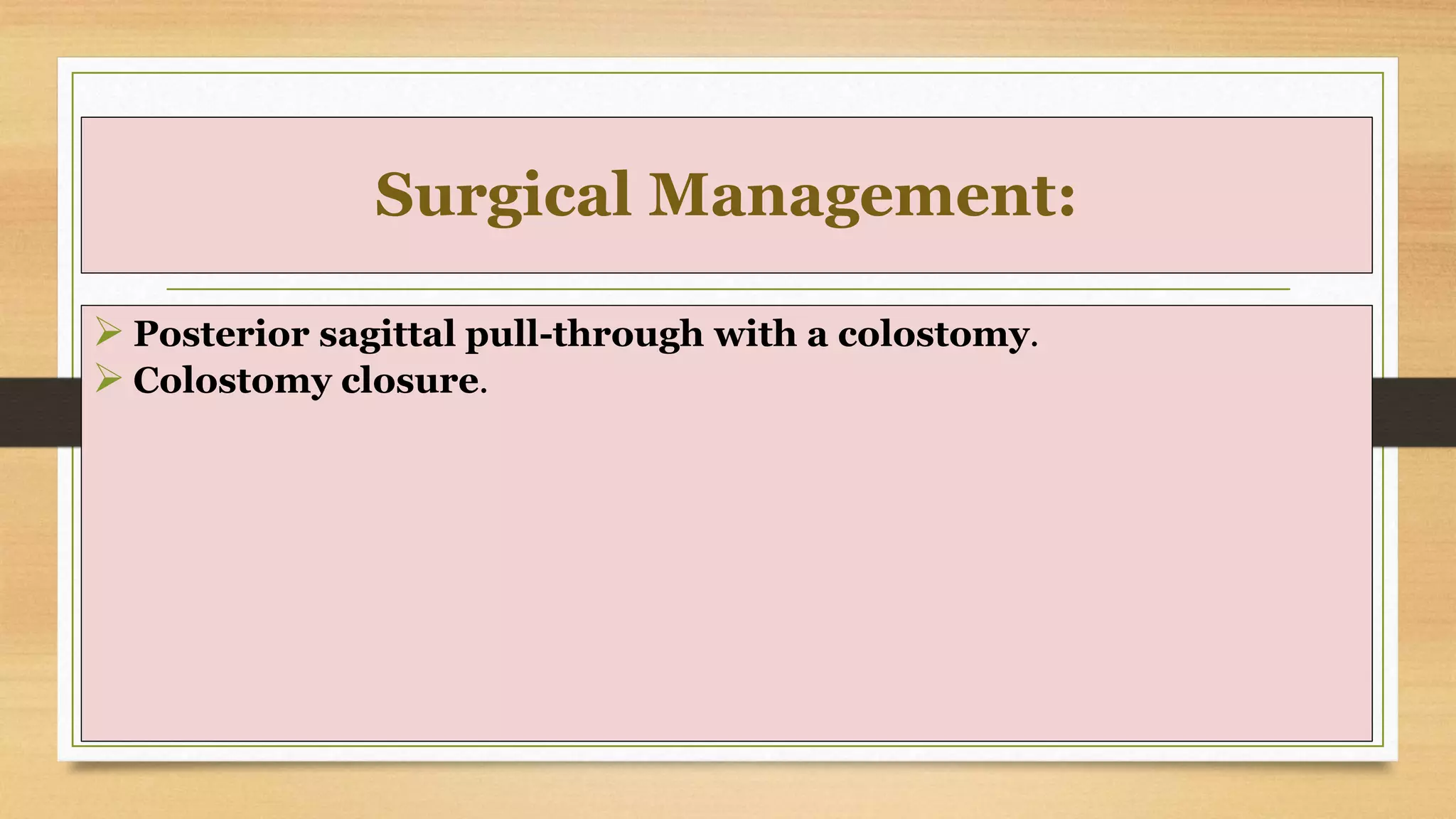 Surgical Management:

➢ Posterior sagittal pull-through with a colostomy.
➢ Colostomy closure.